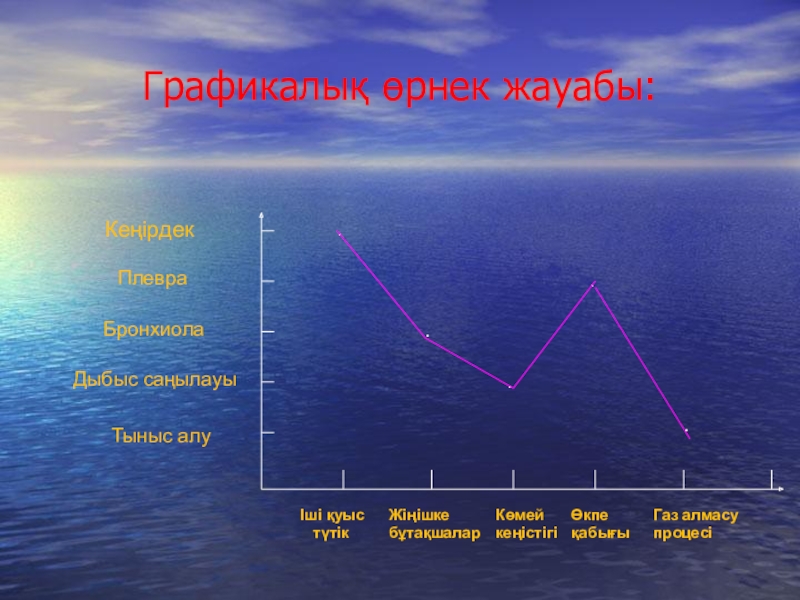 Графикалық өрнек жауабы:

Кеңірдек
Плевра
Бронхиола
Дыбыс саңылауы
Тыныс алу

Іші қуыс түтік
Жіңішке бұтақшалар
Көмей кеңістігі
Өкпе қабығы
Газ алмасу процесі